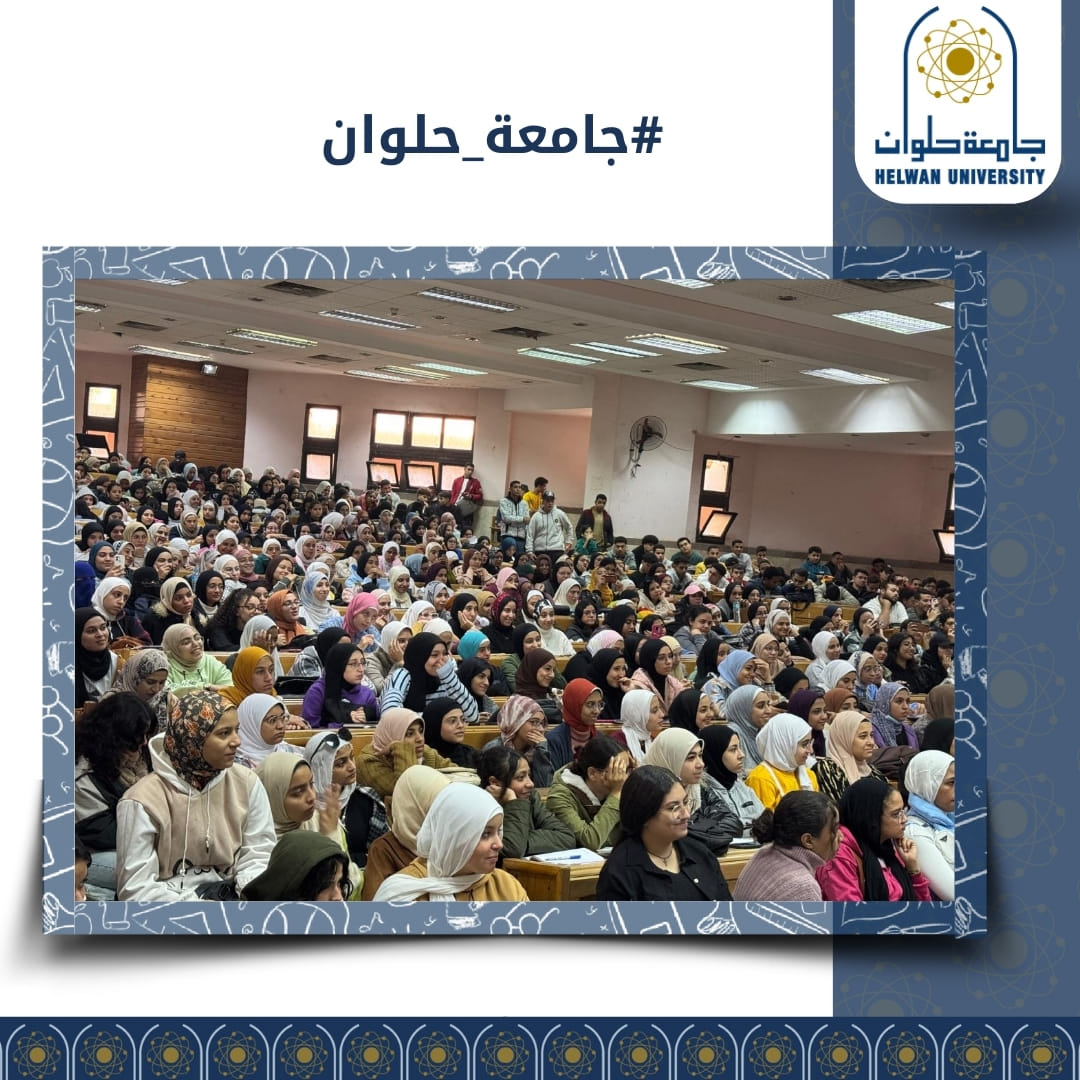 جامعة حلوان
HELWAN UNIVERSITY

#جامعة_حلوان